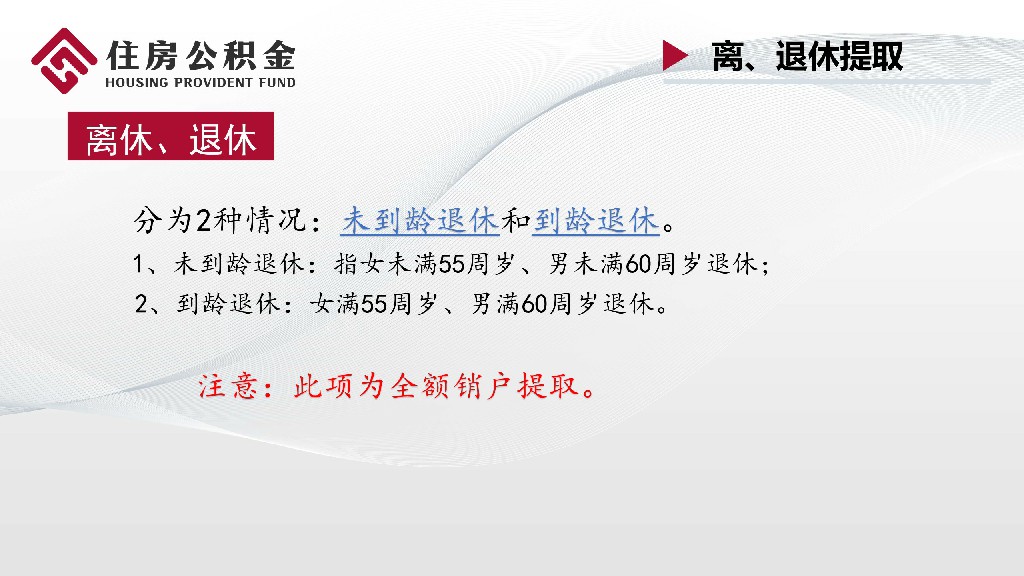 住房公积金
HOUSING PROVIDENT FUND

离、退休提取

离休、退休

分为2种情况：未到龄退休和到龄退休。

1、未到龄退休：指女未满55周岁、男未满60周岁退休；

2、到龄退休：女满55周岁、男满60周岁退休。

注意：此项为全额销户提取。